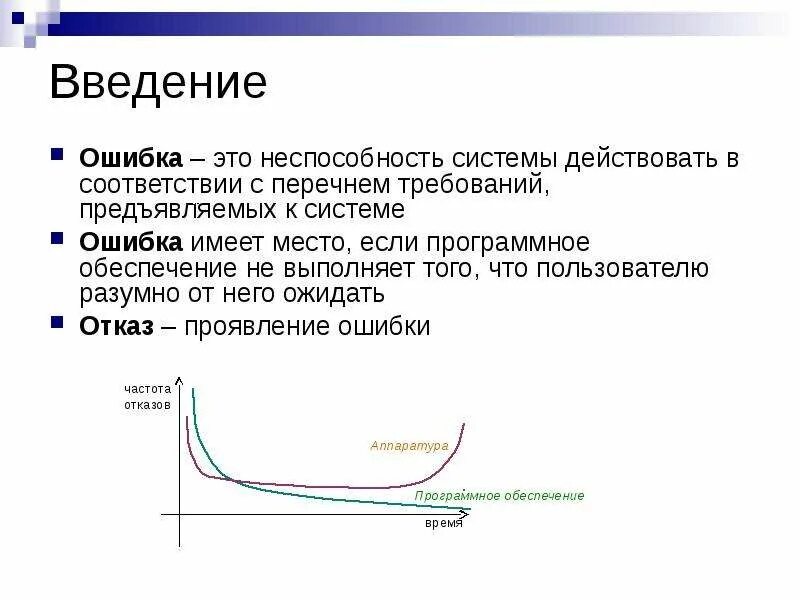 Введение

Ошибка – это неспособность системы действовать в соответствии с перечнем требований, предъявляемых к системе

Ошибка имеет место, если программное обеспечение не выполняет того, что пользователю разумно от него ожидать

Отказ – проявление ошибки

частота отказов

Аппаратура

Программное обеспечение

время